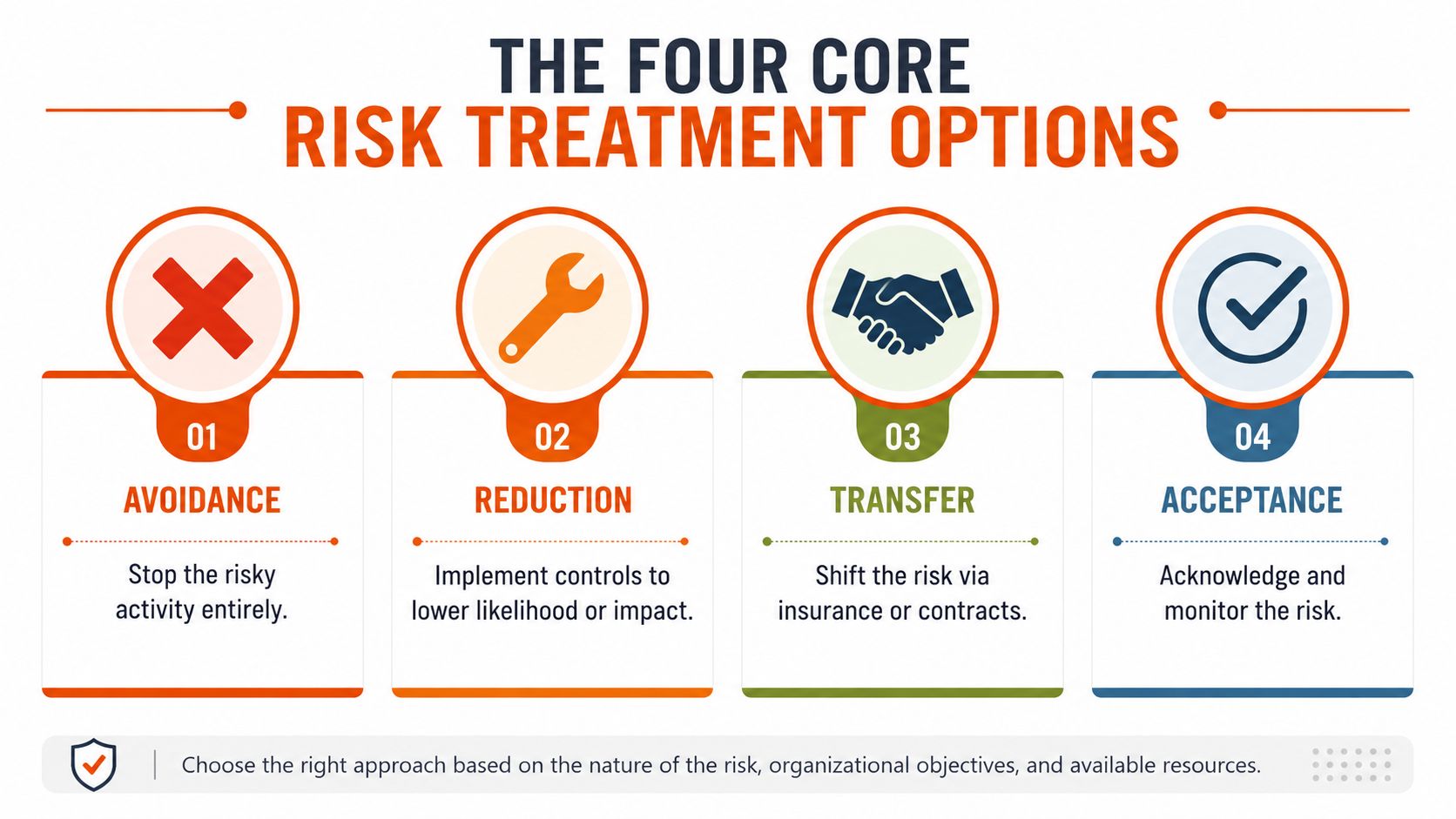 THE FOUR CORE
RISK TREATMENT OPTIONS

01
AVOIDANCE
Stop the risky activity entirely.

02
REDUCTION
Implement controls to lower likelihood or impact.

03
TRANSFER
Shift the risk via insurance or contracts.

04
ACCEPTANCE
Acknowledge and monitor the risk.

Choose the right approach based on the nature of the risk, organizational objectives, and available resources.